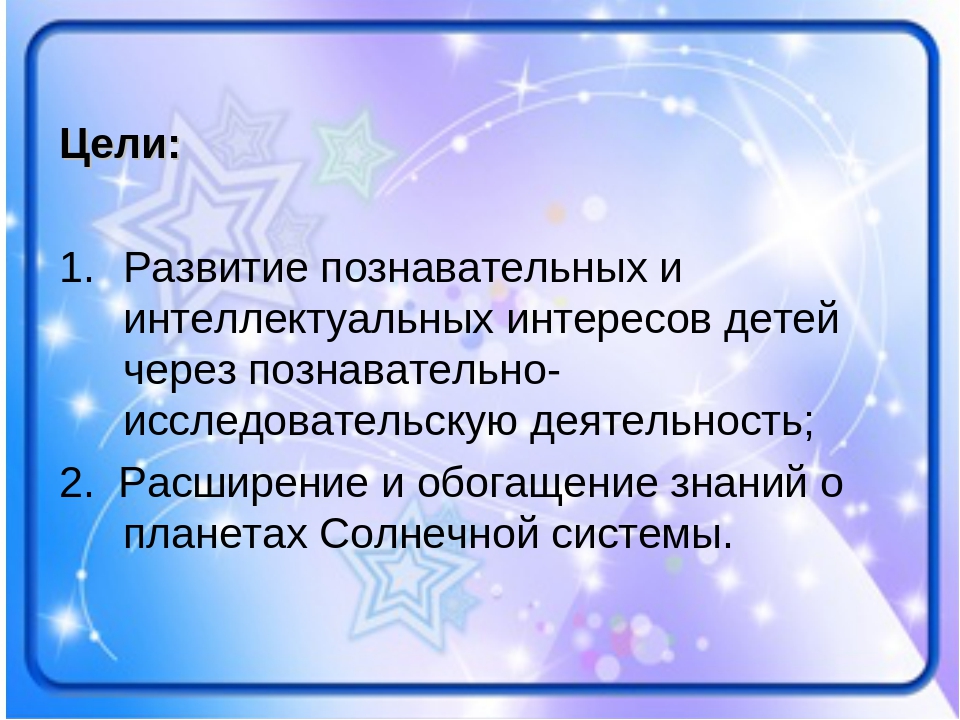 Цели:

1. Развитие познавательных и интеллектуальных интересов детей через познавательно-исследовательскую деятельность;

2. Расширение и обогащение знаний о планетах Солнечной системы.